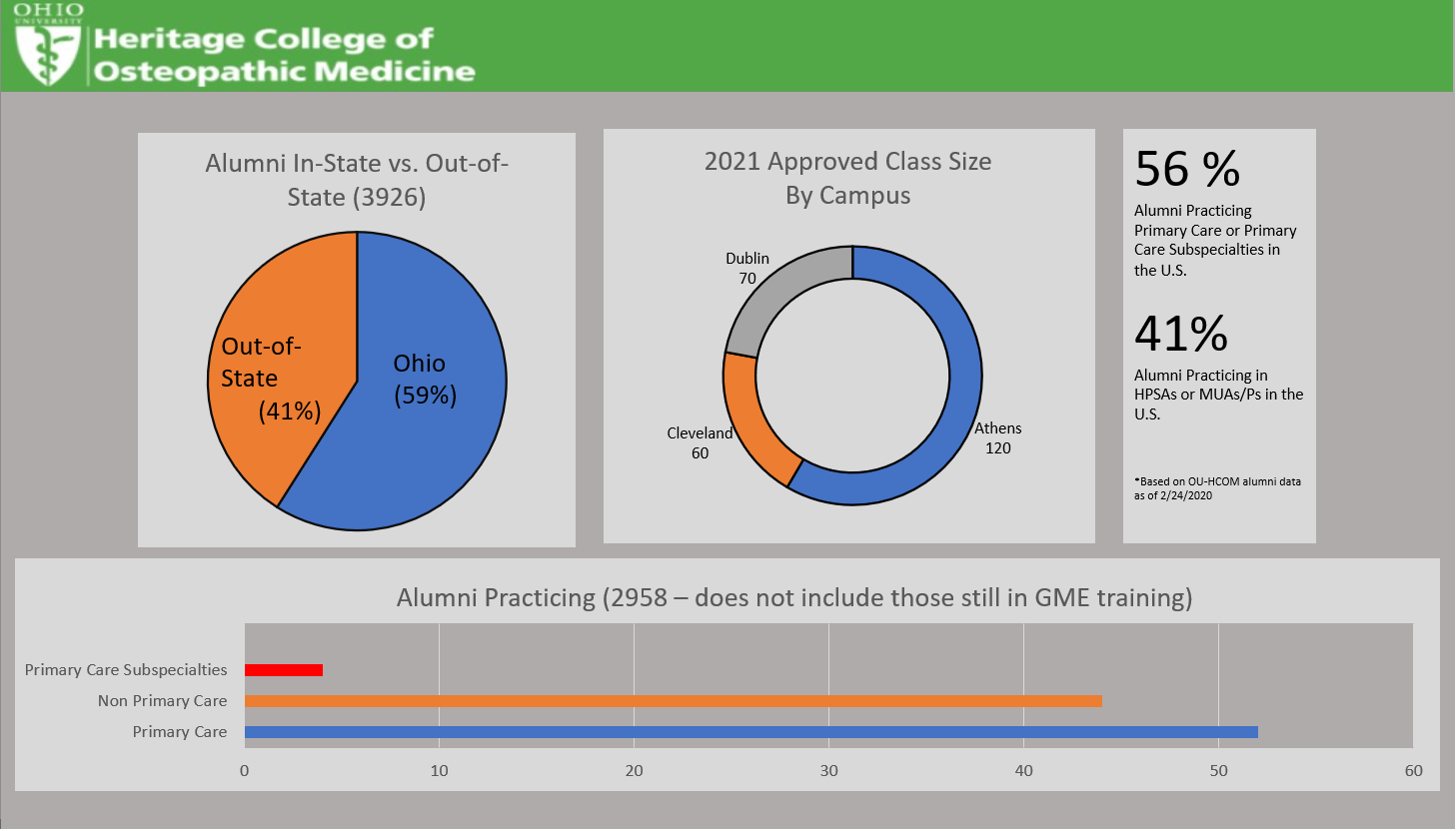 OHIO UNIVERSITY
Heritage College of Osteopathic Medicine

Alumni In-State vs. Out-of-State (3926)

Out-of-State (41%)
Ohio (59%)

2021 Approved Class Size By Campus

Dublin 70
Cleveland 60
Athens 120

56 %
Alumni Practicing Primary Care or Primary Care Subspecialties in the U.S.

41%
Alumni Practicing in HPSAs or MUAs/Ps in the U.S.

*Based on OU-HCOM alumni data as of 2/24/2020

Alumni Practicing (2958 – does not include those still in GME training)

Primary Care Subspecialties
Non Primary Care
Primary Care

0 10 20 30 40 50 60